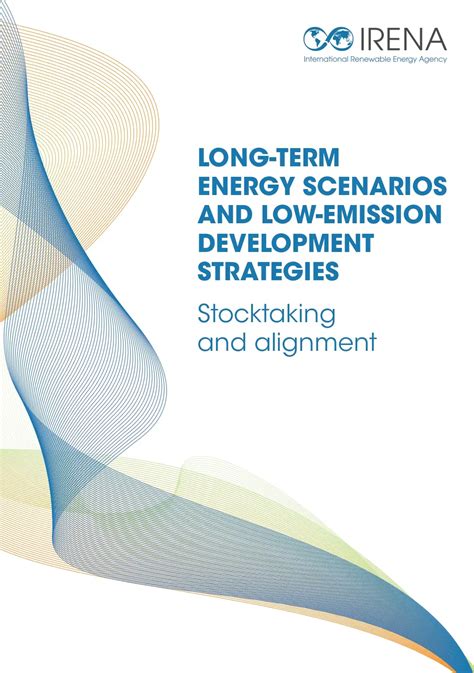 IRENA
International Renewable Energy Agency

LONG-TERM ENERGY SCENARIOS AND LOW-EMISSION DEVELOPMENT STRATEGIES

Stocktaking and alignment